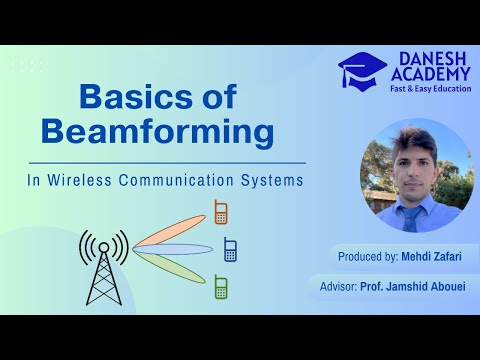 DANESH ACADEMY
Fast & Easy Education

Basics of Beamforming

In Wireless Communication Systems

Produced by: Mehdi Zafari

Advisor: Prof. Jamshid Abouei